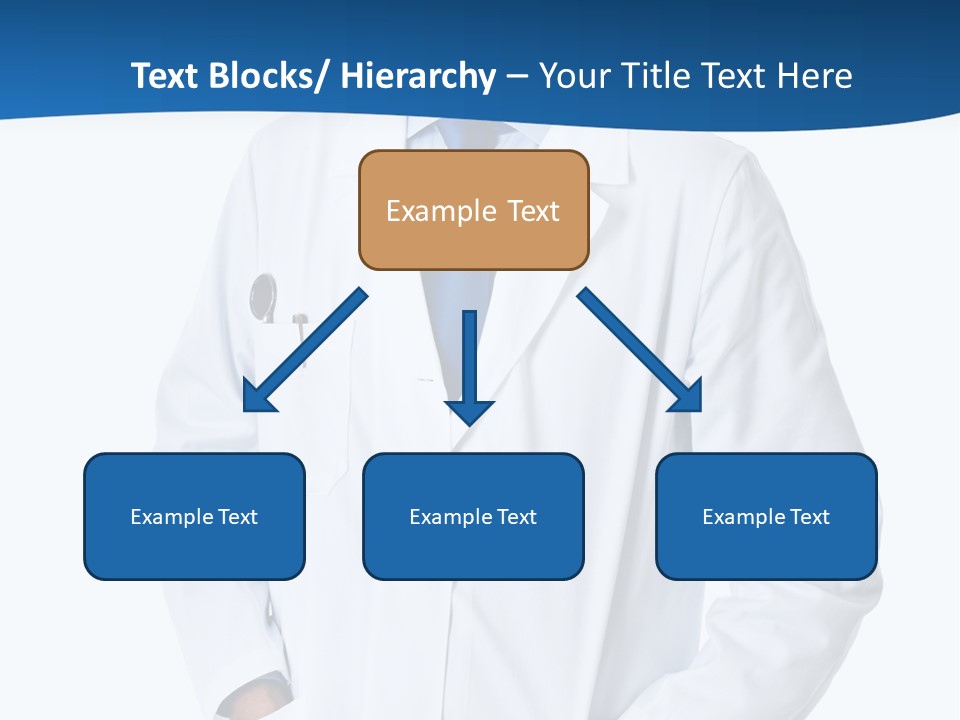 Text Blocks/ Hierarchy – Your Title Text Here

Example Text

Example Text

Example Text

Example Text